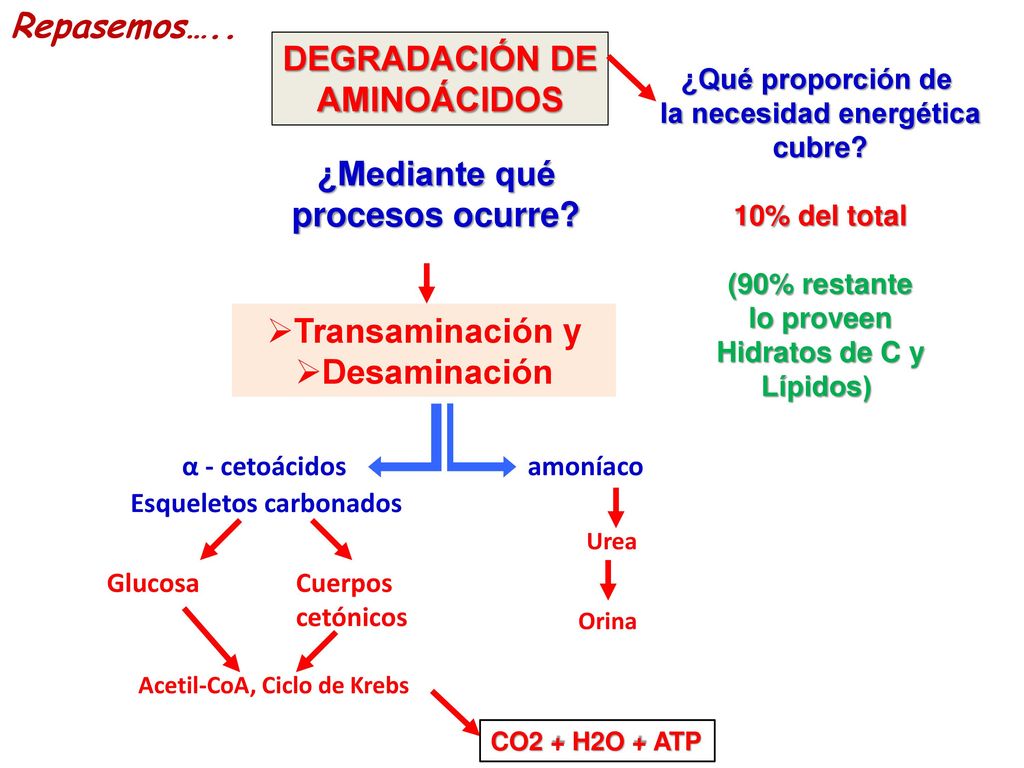 Repasemos…..

DEGRADACIÓN DE AMINOÁCIDOS

¿Qué proporción de la necesidad energética cubre?

10% del total

(90% restante lo proveen Hidratos de C y Lípidos)

¿Mediante qué procesos ocurre?

➢Transaminación y
➢Desaminación

α - cetoácidos
Esqueletos carbonados

amoníaco

Urea

Orina

Glucosa

Cuerpos cetónicos

Acetil-CoA, Ciclo de Krebs

CO2 + H2O + ATP